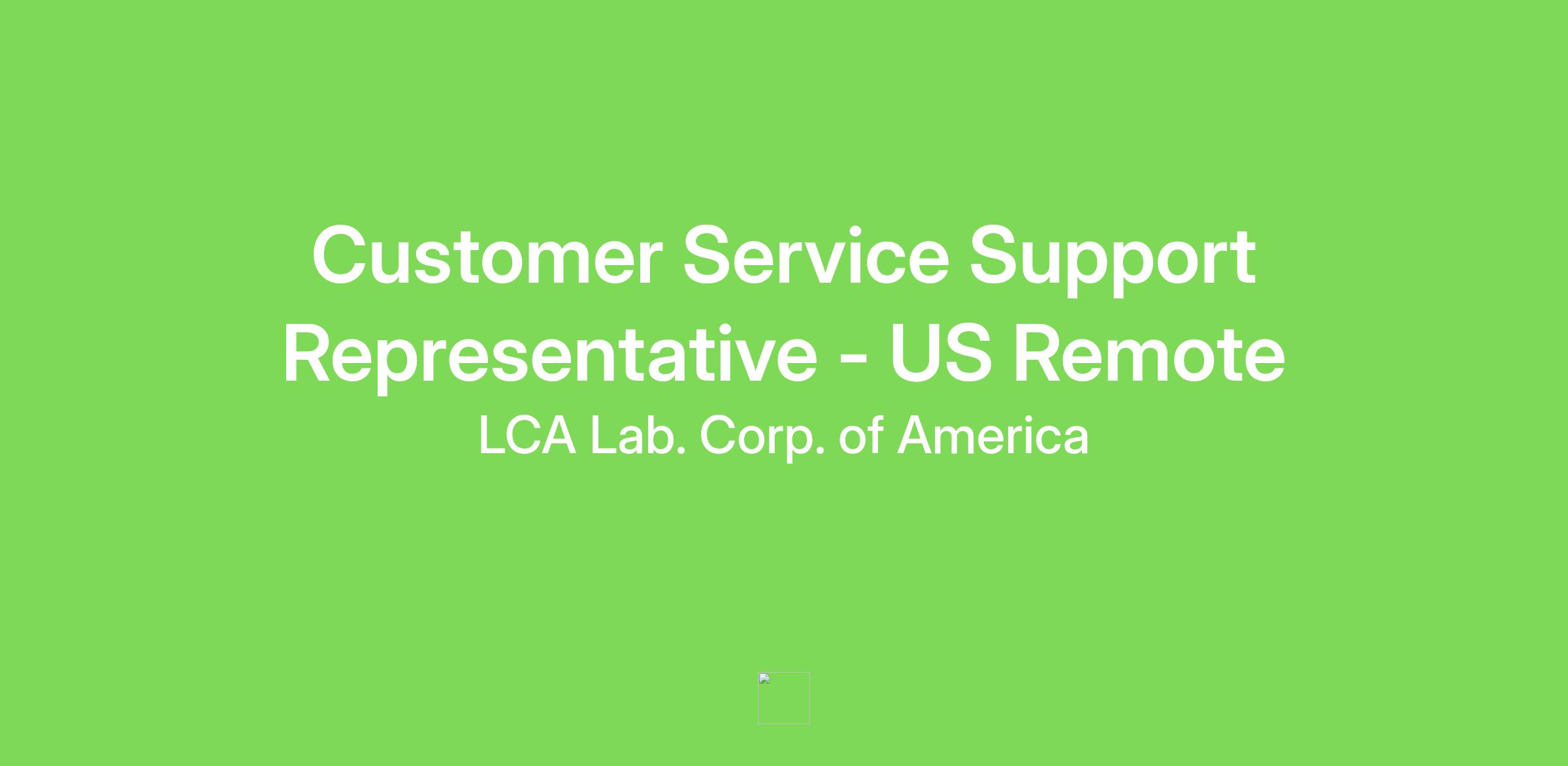 Customer Service Support Representative - US Remote

LCA Lab. Corp. of America